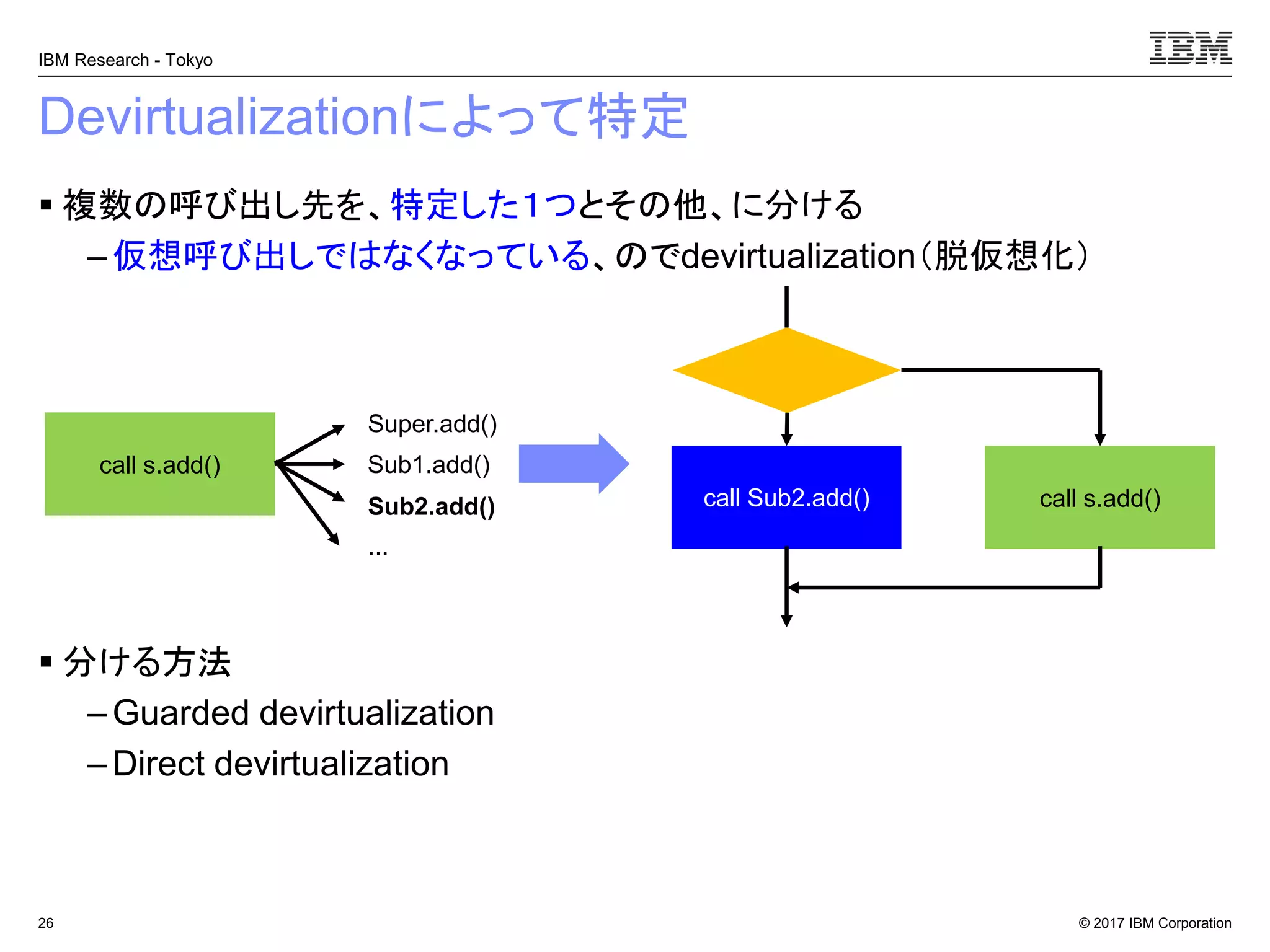 IBM Research - Tokyo

IBM

Devirtualizationによって特定

▪ 複数の呼び出し先を、特定した1つとその他、に分ける
– 仮想呼び出しではなくなっている、のでdevirtualization（脱仮想化）

call s.add()

Super.add()
Sub1.add()
Sub2.add()
...

call Sub2.add()

call s.add()

▪ 分ける方法
– Guarded devirtualization
– Direct devirtualization

26

© 2017 IBM Corporation